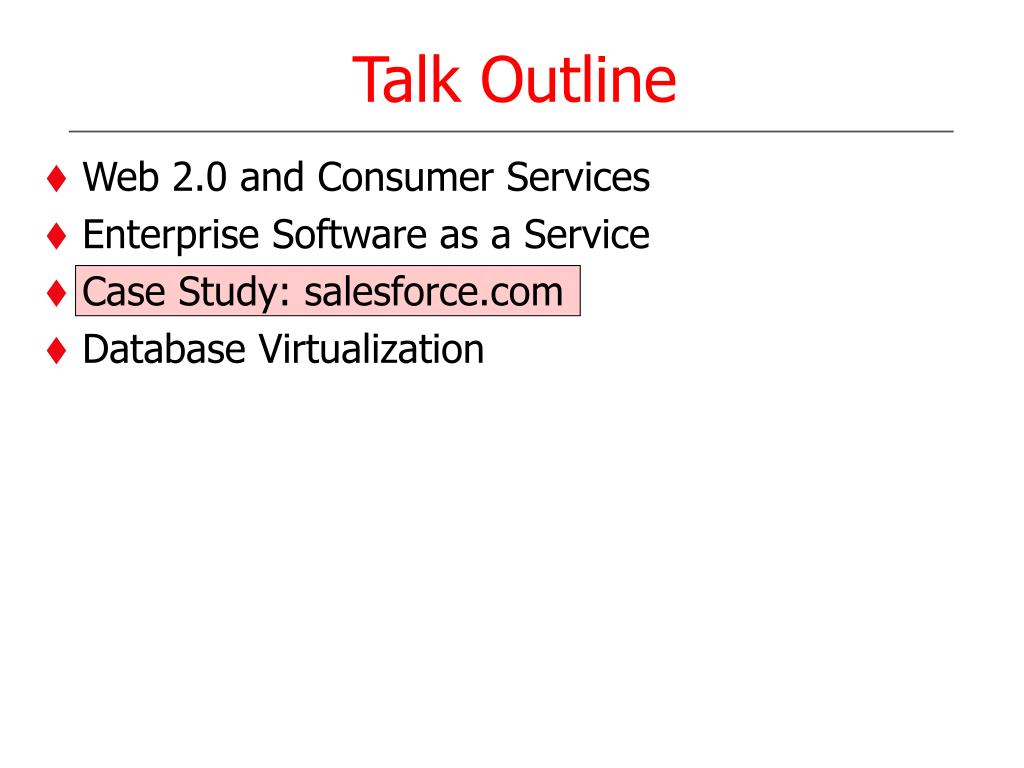 Talk Outline

♦ Web 2.0 and Consumer Services
♦ Enterprise Software as a Service
♦ Case Study: salesforce.com
♦ Database Virtualization